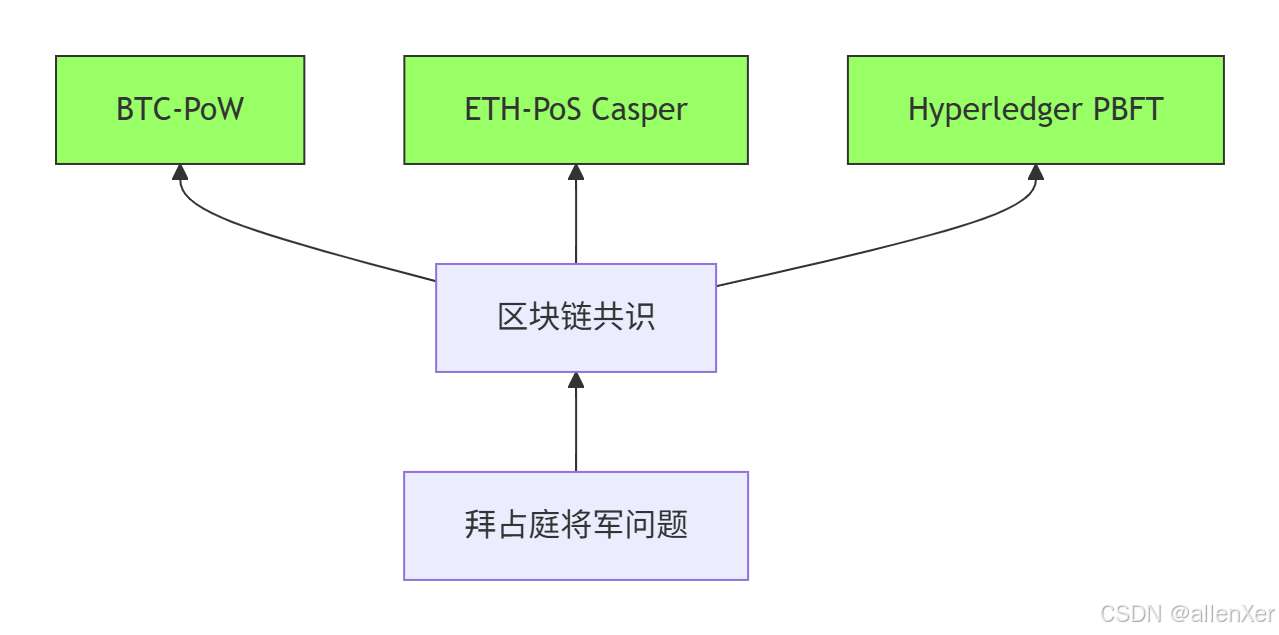 BTC-PoW

ETH-PoS Casper

Hyperledger PBFT

区块链共识

拜占庭将军问题

CSDN @allenXer